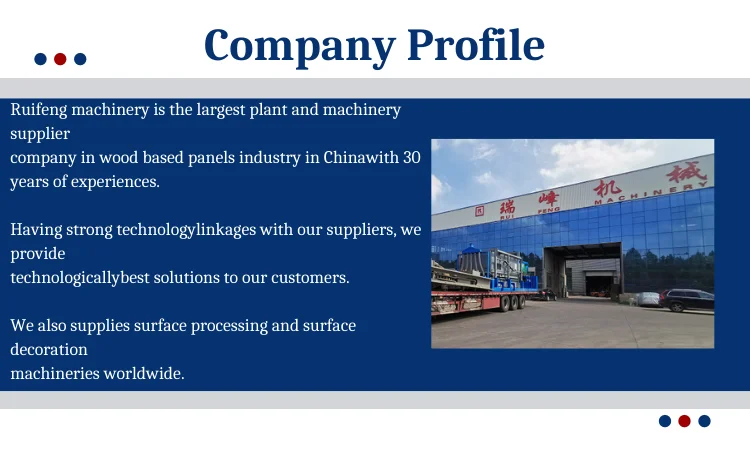 Company Profile

Ruifeng machinery is the largest plant and machinery supplier company in wood based panels industry in Chinawith 30 years of experiences.

Having strong technologylinkages with our suppliers, we provide technologicallybest solutions to our customers.

We also supplies surface processing and surface decoration machineries worldwide.

瑞 峰 机 械
RUI FENG MACHINERY